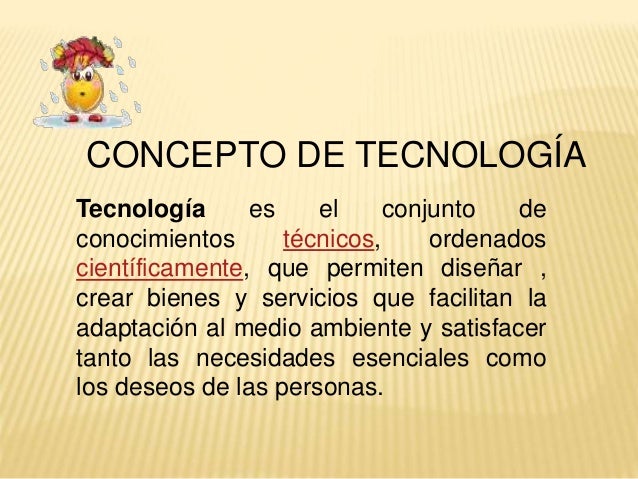 CONCEPTO DE TECNOLOGÍA

Tecnología es el conjunto de conocimientos técnicos, ordenados científicamente, que permiten diseñar , crear bienes y servicios que facilitan la adaptación al medio ambiente y satisfacer tanto las necesidades esenciales como los deseos de las personas.